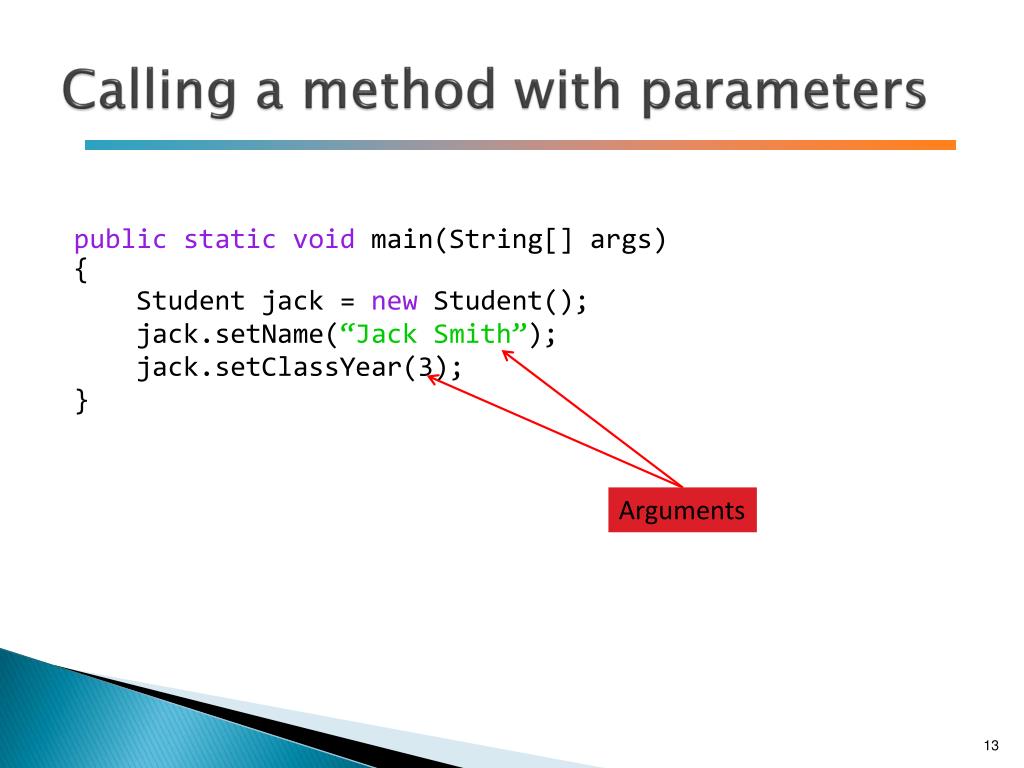 Calling a method with parameters

public static void main(String[] args)
{
    Student jack = new Student();
    jack.setName(“Jack Smith”);
    jack.setClassYear(3);
}

Arguments

13